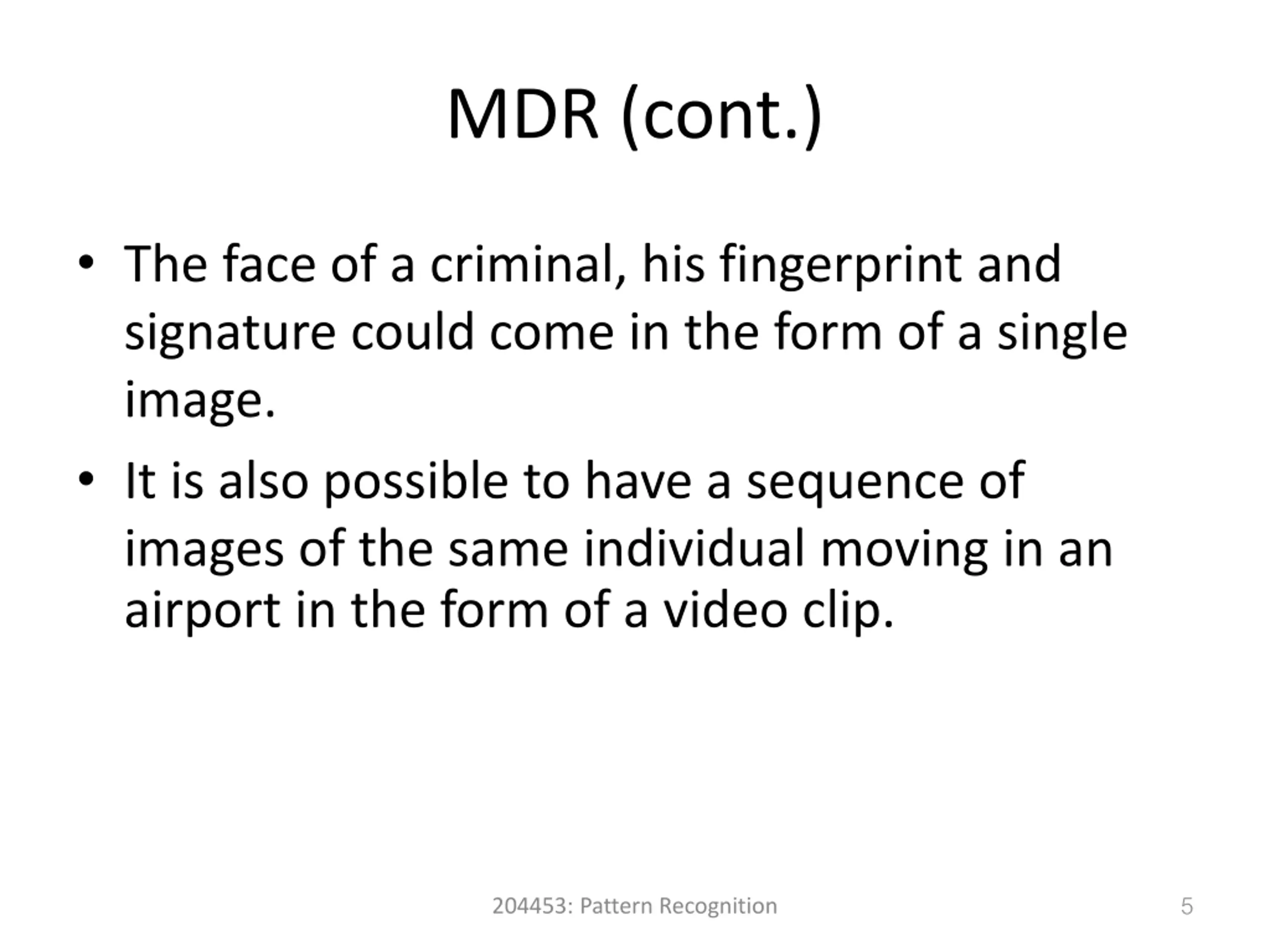 MDR (cont.)

• The face of a criminal, his fingerprint and signature could come in the form of a single image.

• It is also possible to have a sequence of images of the same individual moving in an airport in the form of a video clip.

204453: Pattern Recognition

5